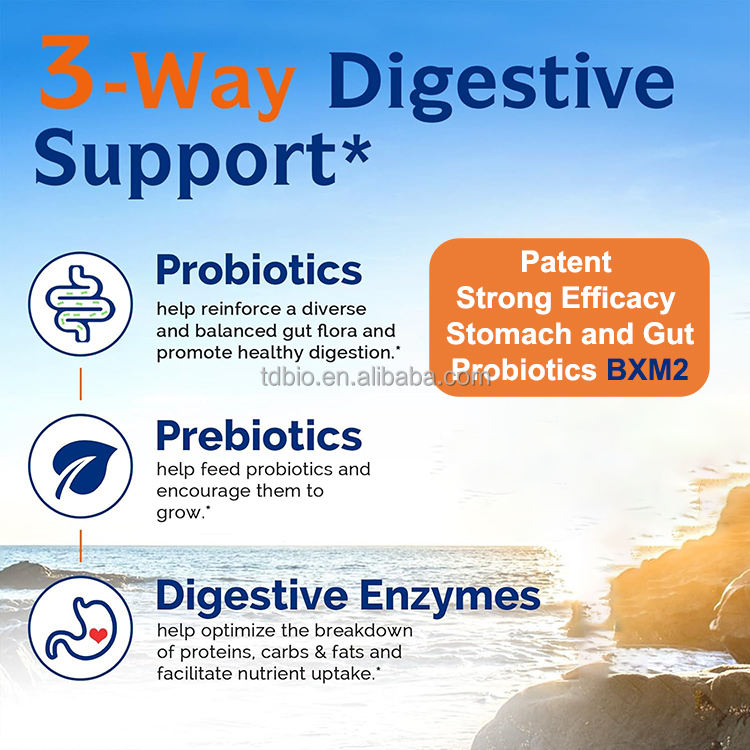 3-Way Digestive Support*

Probiotics
help reinforce a diverse and balanced gut flora and promote healthy digestion.*

Patent
Strong Efficacy
Stomach and Gut
Probiotics BXM2

tdbio.en.alibaba.com

Prebiotics
help feed probiotics and encourage them to grow.*

Digestive Enzymes
help optimize the breakdown of proteins, carbs & fats and facilitate nutrient uptake.*